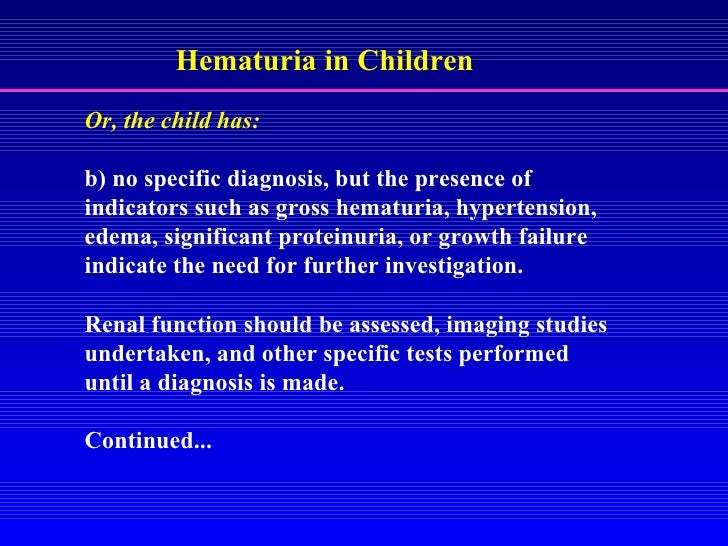 Hematuria in Children

Or, the child has:

b) no specific diagnosis, but the presence of indicators such as gross hematuria, hypertension, edema, significant proteinuria, or growth failure indicate the need for further investigation.

Renal function should be assessed, imaging studies undertaken, and other specific tests performed until a diagnosis is made.

Continued...